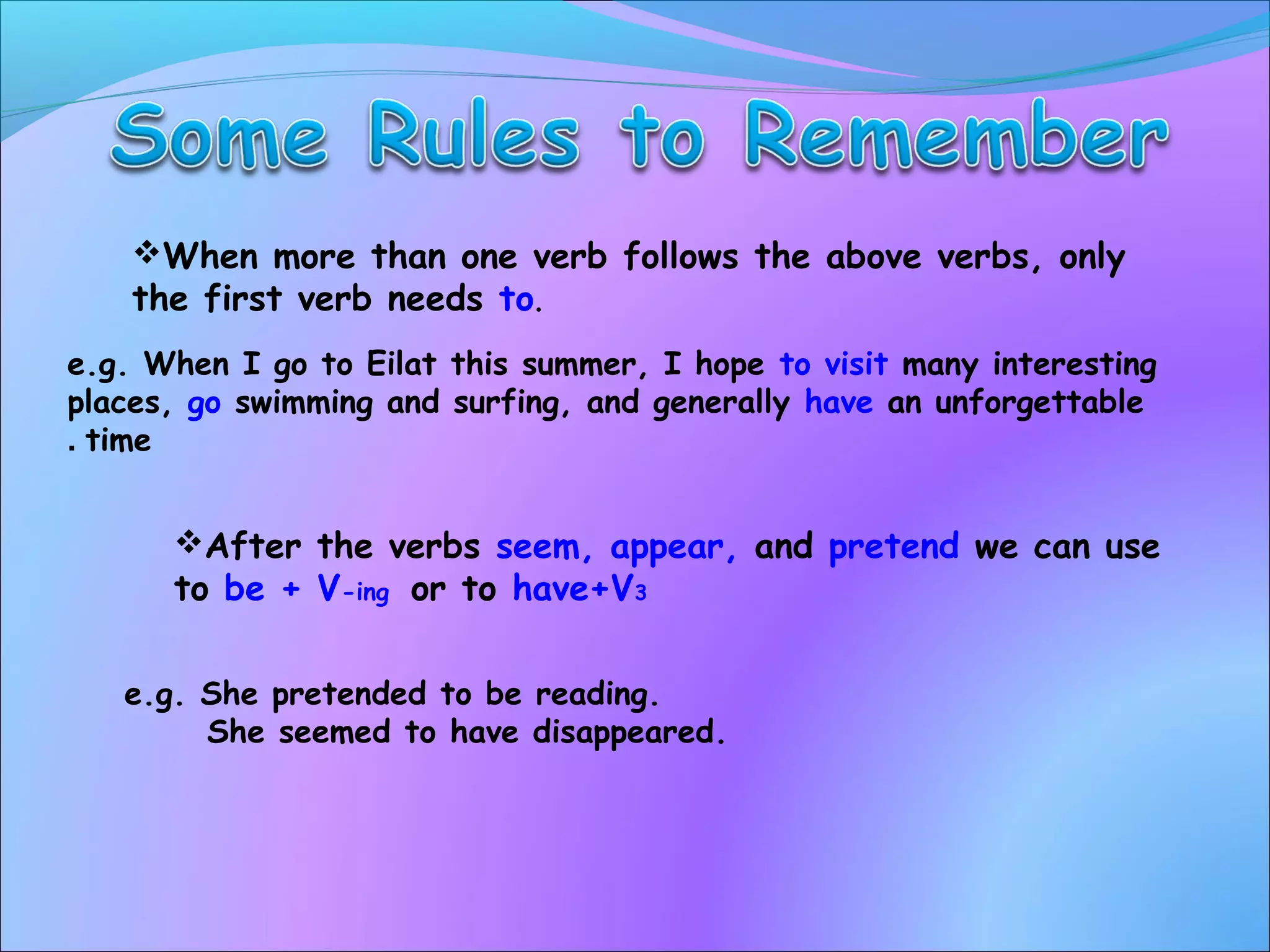 Some Rules to Remember

❖When more than one verb follows the above verbs, only the first verb needs to.

e.g. When I go to Eilat this summer, I hope to visit many interesting places, go swimming and surfing, and generally have an unforgettable . time

❖After the verbs seem, appear, and pretend we can use to be + V-ing or to have+V3

e.g. She pretended to be reading.
She seemed to have disappeared.